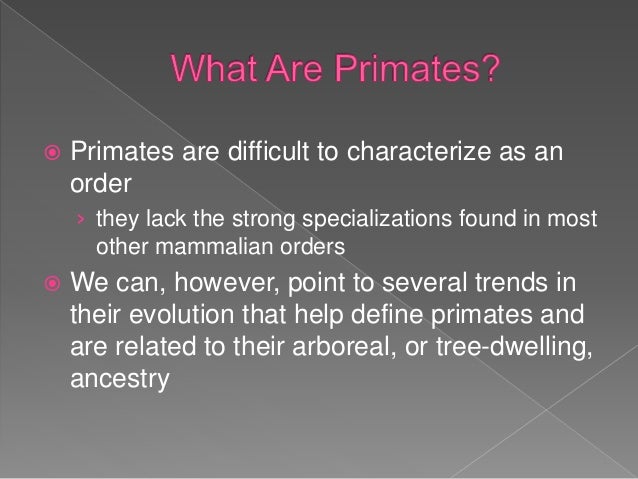 What Are Primates?

Primates are difficult to characterize as an order

› they lack the strong specializations found in most other mammalian orders

We can, however, point to several trends in their evolution that help define primates and are related to their arboreal, or tree-dwelling, ancestry